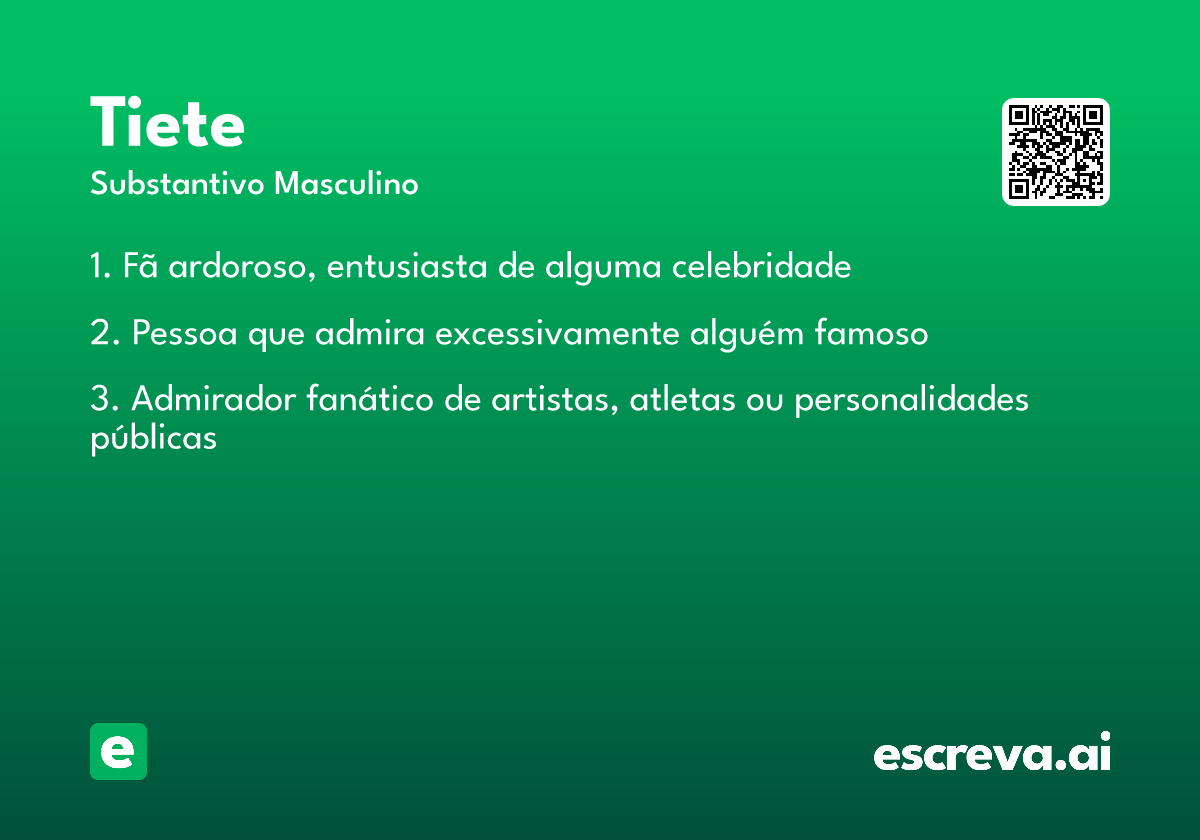 Tiete

Substantivo Masculino

1. Fã ardoroso, entusiasta de alguma celebridade

2. Pessoa que admira excessivamente alguém famoso

3. Admirador fanático de artistas, atletas ou personalidades públicas

e

escreva.ai